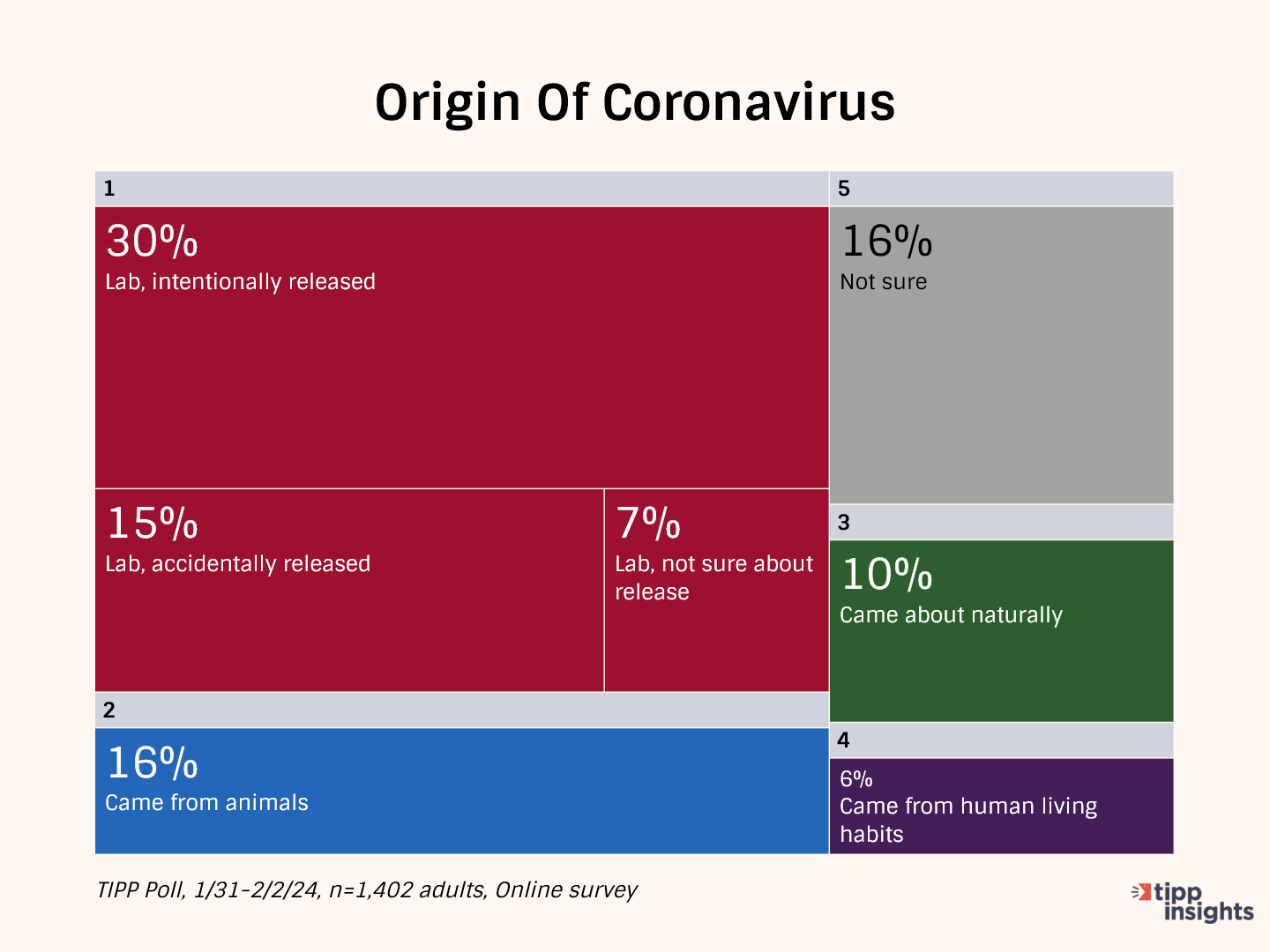 Origin Of Coronavirus

1

30%
Lab, intentionally released

15%
Lab, accidentally released

7%
Lab, not sure about release

2

16%
Came from animals

5

16%
Not sure

3

10%
Came about naturally

4

6%
Came from human living habits

TIPP Poll, 1/31-2/2/24, n=1,402 adults, Online survey

tipp insights